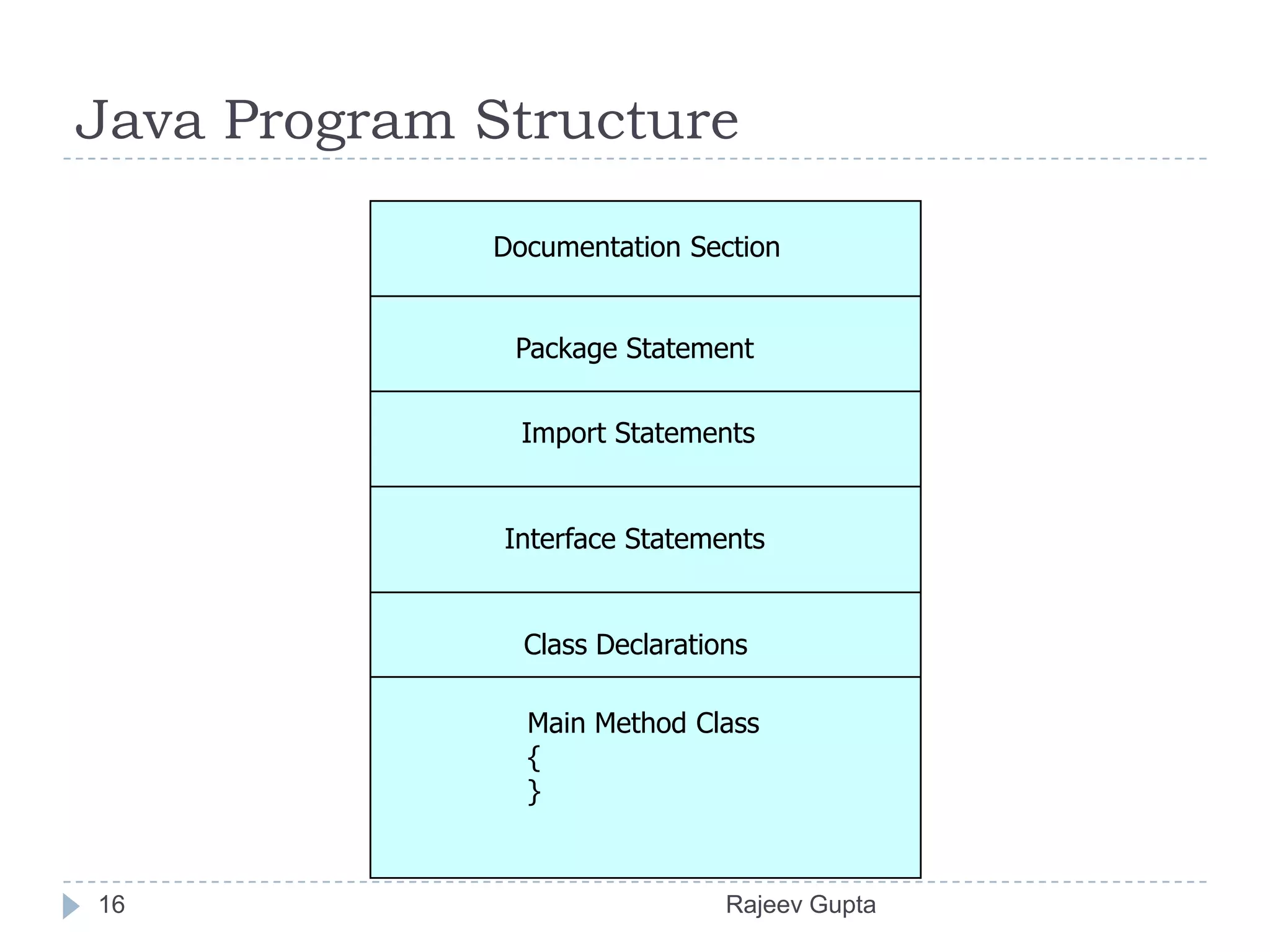 Java Program Structure

Documentation Section

Package Statement

Import Statements

Interface Statements

Class Declarations

Main Method Class
{
}

16

Rajeev Gupta